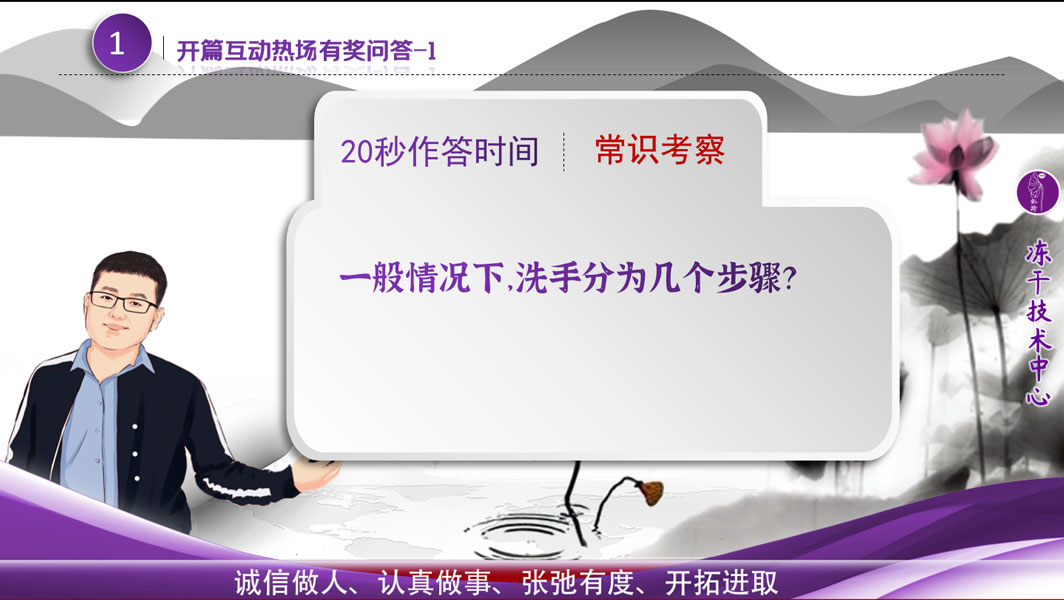 1

开篇互动热场有奖问答-1

20秒作答时间

常识考察

一般情况下,洗手分为几个步骤?

冻干技术中心

诚信做人、认真做事、张弛有度、开拓进取